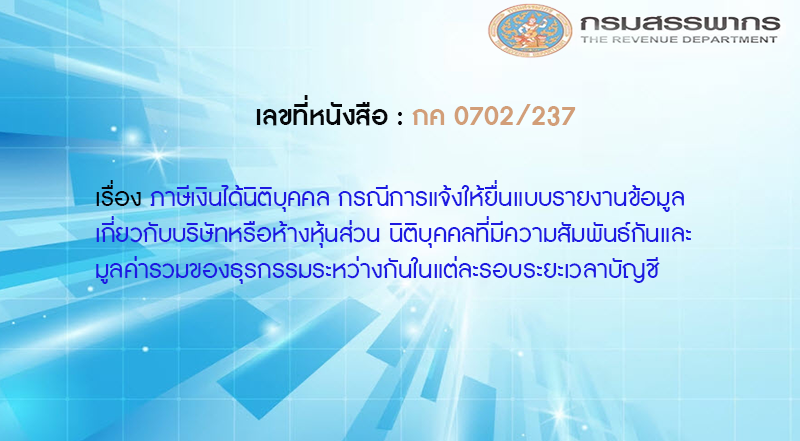 กรมสรรพากร
THE REVENUE DEPARTMENT

เลขที่หนังสือ : กค 0702/237

เรื่อง ภาษีเงินได้นิติบุคคล กรณีการแจ้งให้ยื่นแบบรายงานข้อมูลเกี่ยวกับบริษัทหรือห้างหุ้นส่วน นิติบุคคลที่มีความสัมพันธ์กันและมูลค่ารวมของธุรกรรมระหว่างกันในแต่ละรอบระยะเวลาบัญชี